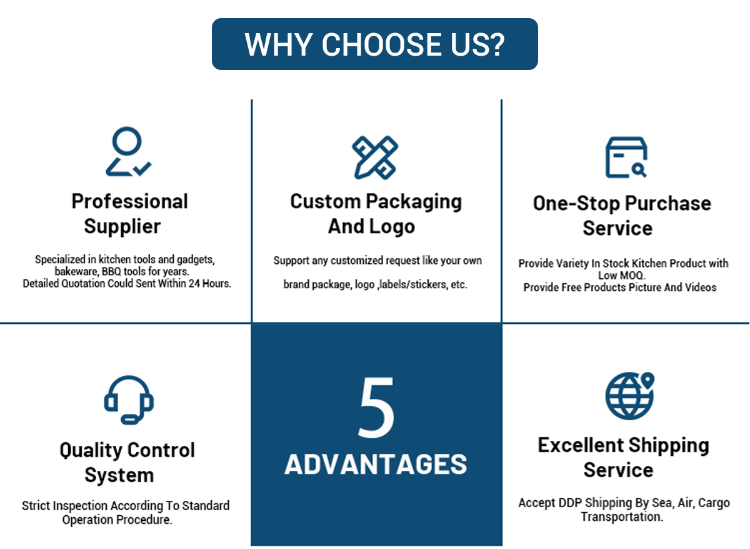 WHY CHOOSE US?

Professional Supplier

Specialized in kitchen tools and gadgets, bakeware, BBQ tools for years. Detailed Quotation Could Sent Within 24 Hours.

Custom Packaging And Logo

Support any customized request like your own brand package, logo ,labels/stickers, etc.

One-Stop Purchase Service

Provide Variety In Stock Kitchen Product with Low MOQ. Provide Free Products Picture And Videos

Quality Control System

Strict Inspection According To Standard Operation Procedure.

5 ADVANTAGES

Excellent Shipping Service

Accept DDP Shipping By Sea, Air, Cargo Transportation.